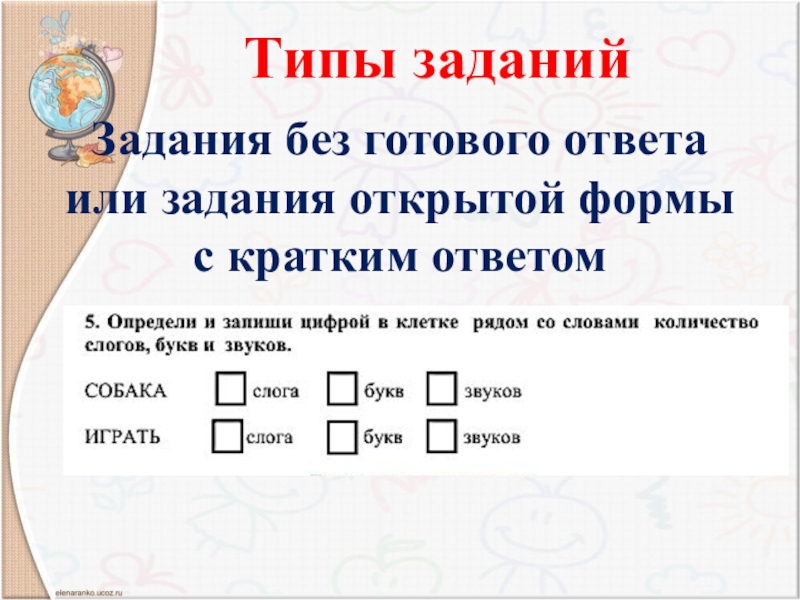 Типы заданий

Задания без готового ответа или задания открытой формы с кратким ответом

5. Определи и запиши цифрой в клетке рядом со словами количество слогов, букв и звуков.

СОБАКА слога букв звуков

ИГРАТЬ слога букв звуков

elenaranko.ucoz.ru